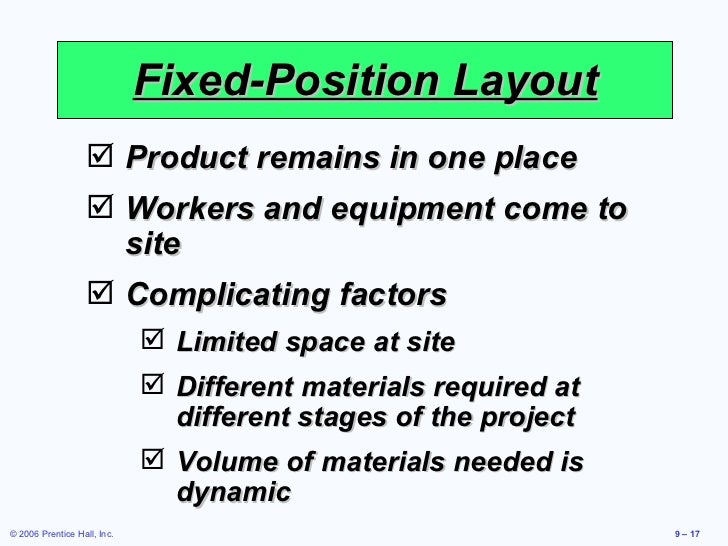 Fixed-Position Layout

☑ Product remains in one place

☑ Workers and equipment come to site

☑ Complicating factors

☑ Limited space at site

☑ Different materials required at different stages of the project

☑ Volume of materials needed is dynamic

© 2006 Prentice Hall, Inc.

9 – 17